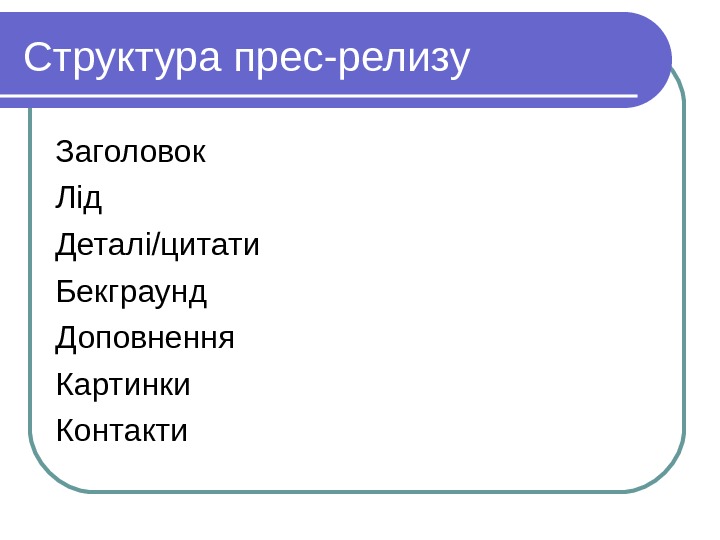 Структура прес-релизу

Заголовок
Лід
Деталі/цитати
Бекграунд
Доповнення
Картинки
Контакти